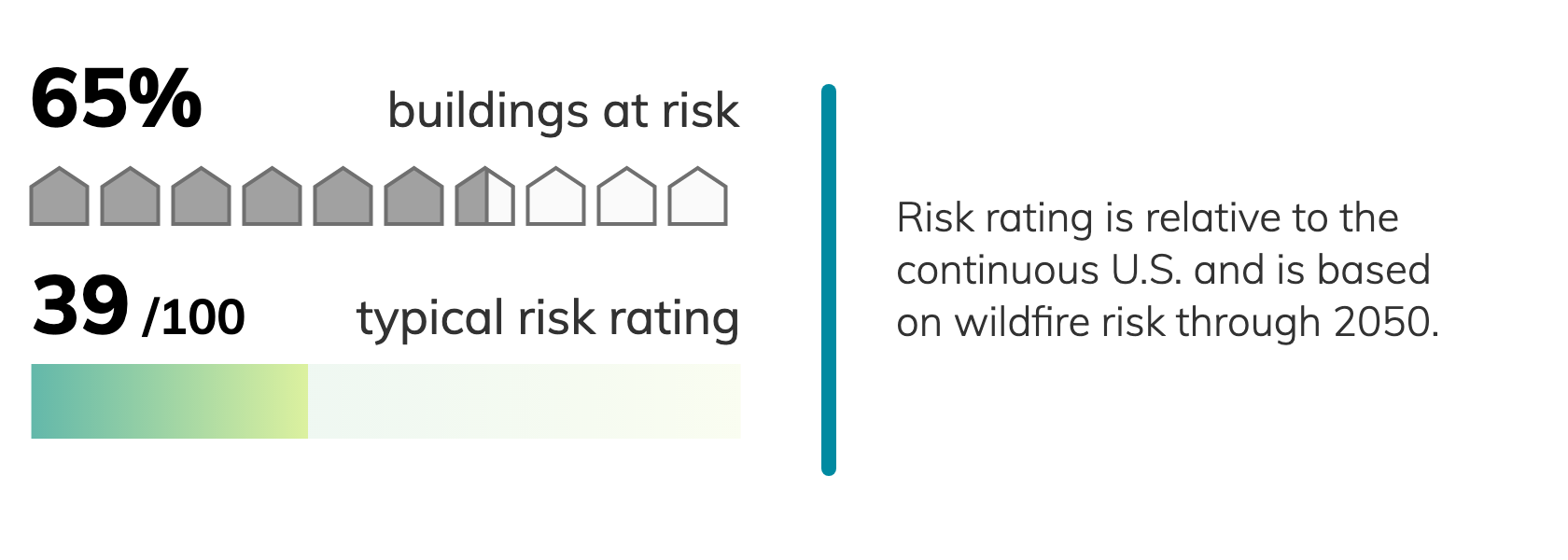 65% buildings at risk

39 /100 typical risk rating

Risk rating is relative to the continuous U.S. and is based on wildfire risk through 2050.